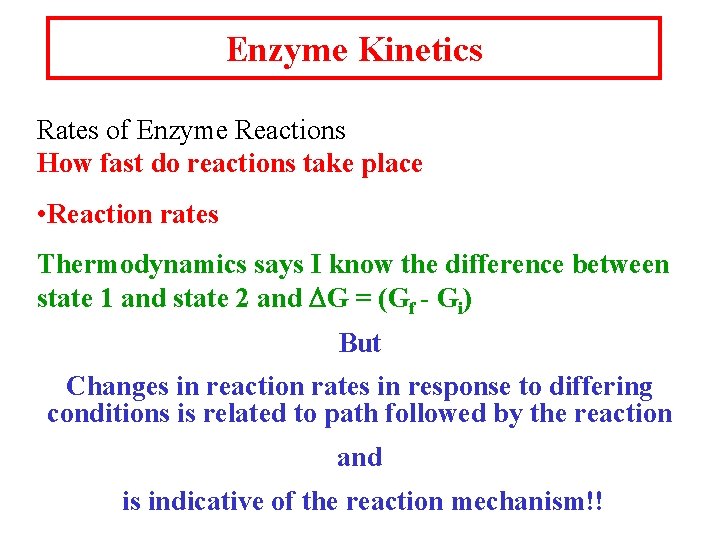 Enzyme Kinetics

Rates of Enzyme Reactions
How fast do reactions take place

•Reaction rates

Thermodynamics says I know the difference between state 1 and state 2 and $\Delta G = (G_f - G_i)$

But

Changes in reaction rates in response to differing conditions is related to path followed by the reaction

and

is indicative of the reaction mechanism!!